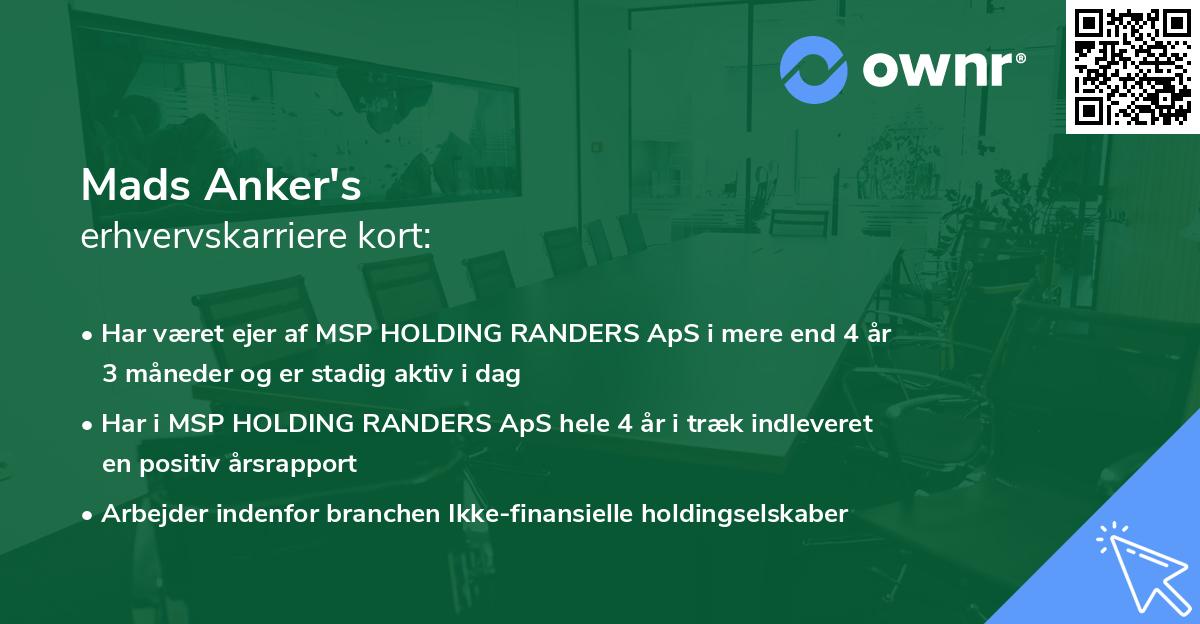 ownr®

Mads Anker's
erhvervskarriere kort:

• Har været ejer af MSP HOLDING RANDERS ApS i mere end 4 år 3 måneder og er stadig aktiv i dag

• Har i MSP HOLDING RANDERS ApS hele 4 år i træk indleveret en positiv årsrapport

• Arbejder indenfor branchen Ikke-finansielle holdingselskaber